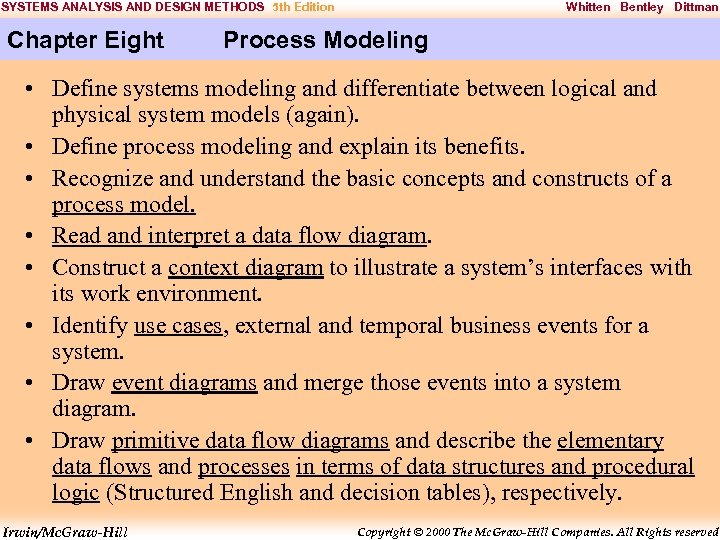 SYSTEMS ANALYSIS AND DESIGN METHODS 5th Edition Whitten Bentley Dittman

Chapter Eight Process Modeling

• Define systems modeling and differentiate between logical and physical system models (again).
• Define process modeling and explain its benefits.
• Recognize and understand the basic concepts and constructs of a process model.
• Read and interpret a data flow diagram.
• Construct a context diagram to illustrate a system's interfaces with its work environment.
• Identify use cases, external and temporal business events for a system.
• Draw event diagrams and merge those events into a system diagram.
• Draw primitive data flow diagrams and describe the elementary data flows and processes in terms of data structures and procedural logic (Structured English and decision tables), respectively.

Irwin/McGraw-Hill Copyright © 2000 The McGraw-Hill Companies. All Rights reserved